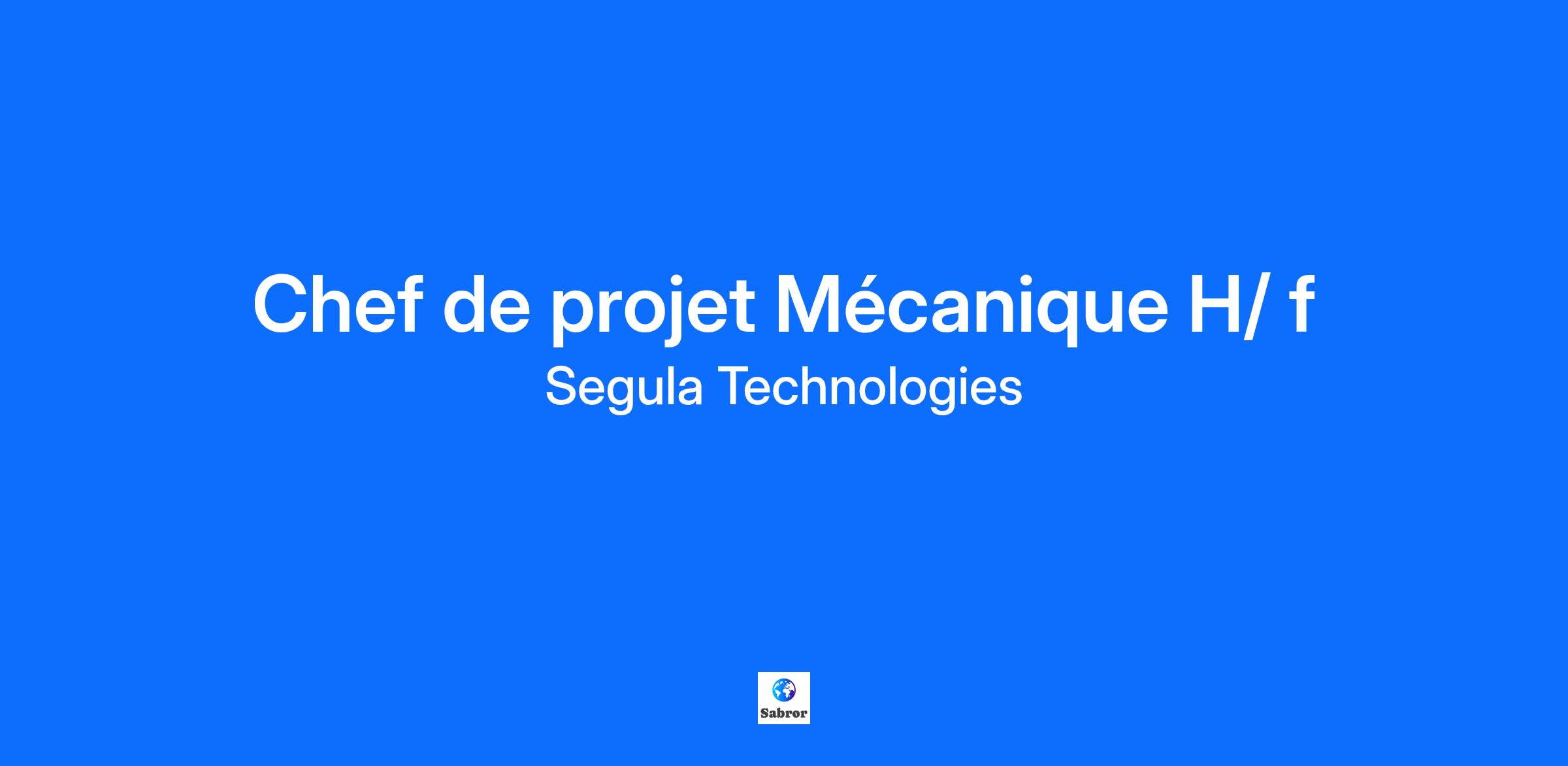 Chef de projet Mécanique H/ f
Segula Technologies

Sabror